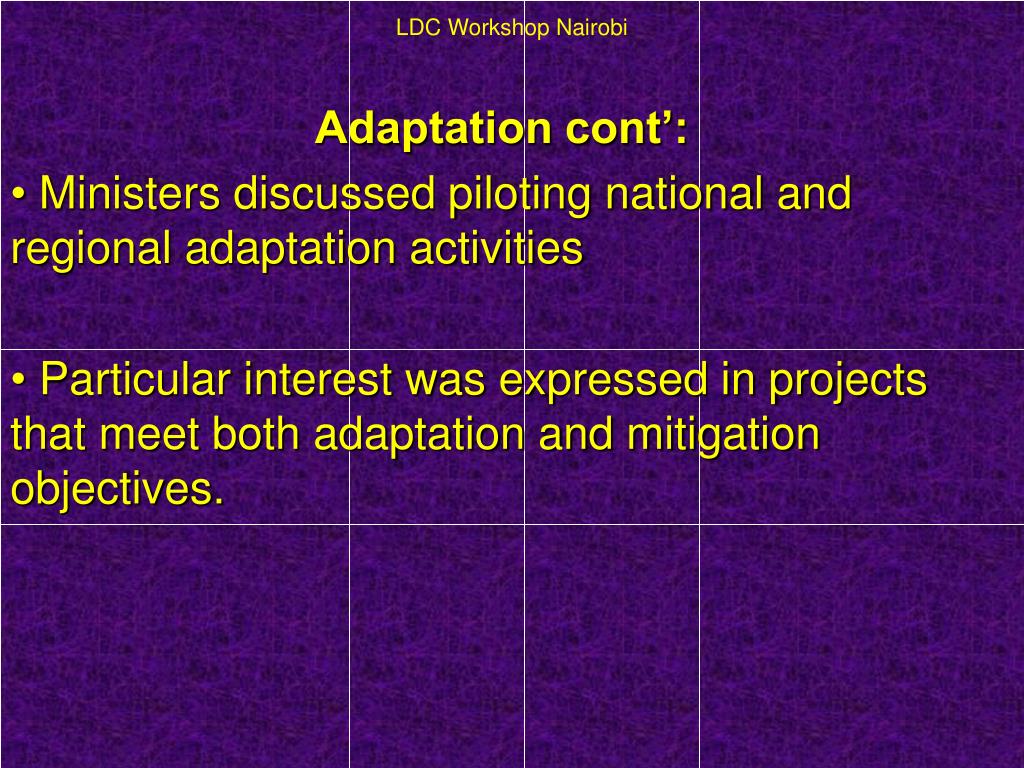 LDC Workshop Nairobi

Adaptation cont’:

• Ministers discussed piloting national and regional adaptation activities

• Particular interest was expressed in projects that meet both adaptation and mitigation objectives.